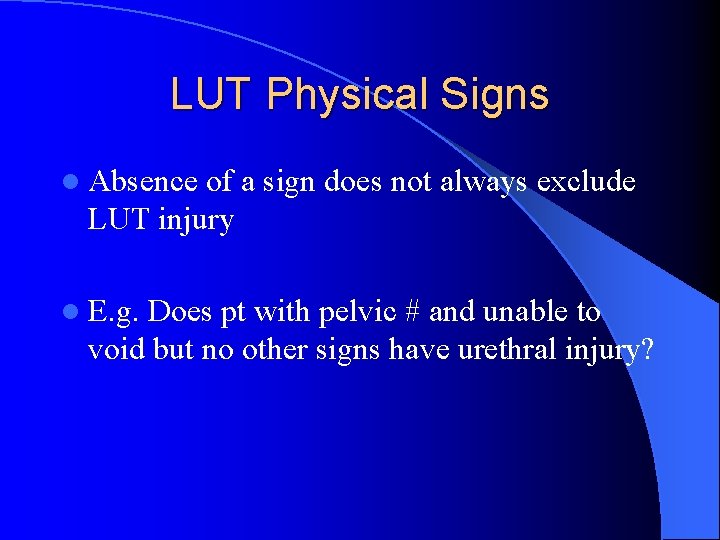 LUT Physical Signs

Absence of a sign does not always exclude LUT injury

E.g. Does pt with pelvic # and unable to void but no other signs have urethral injury?